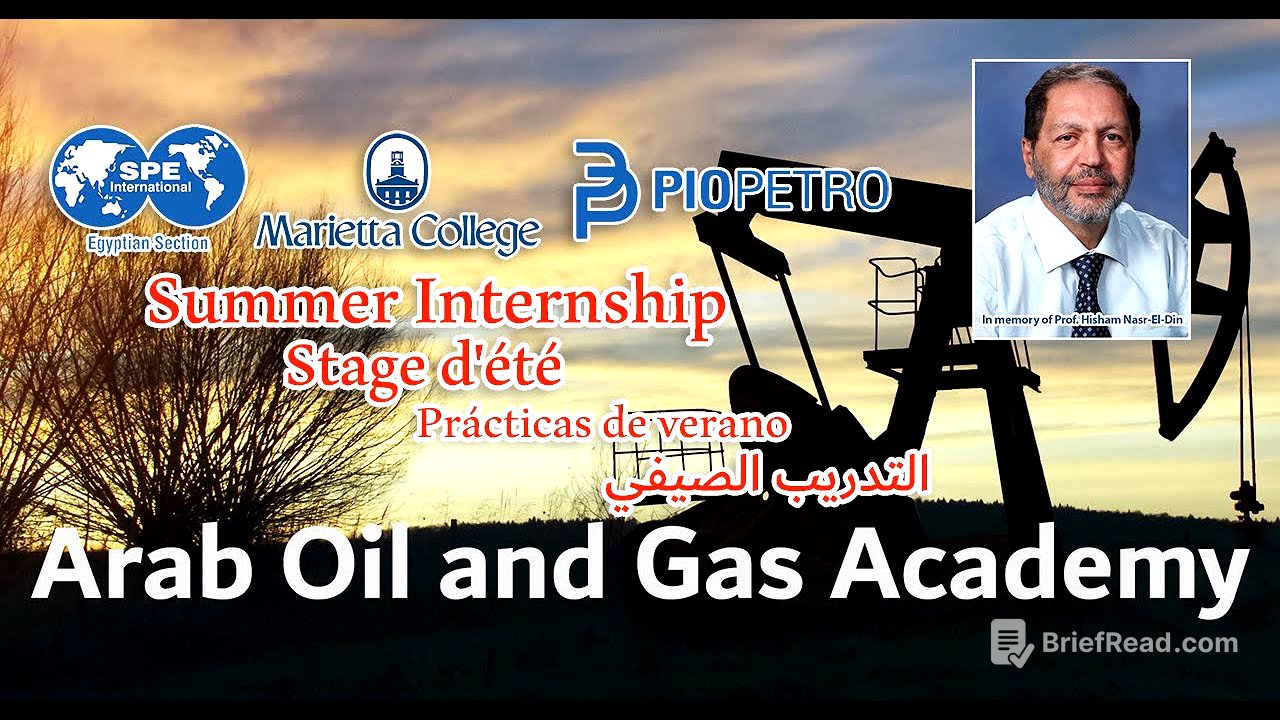 SPE International
Egyptian Section

Marietta College

PIOPETRO

In memory of Prof. Hisham Nasr-El-Din

Summer Internship
Stage d'été
Prácticas de verano
التدريب الصيفي

Arab Oil and Gas Academy

BriefRead.com